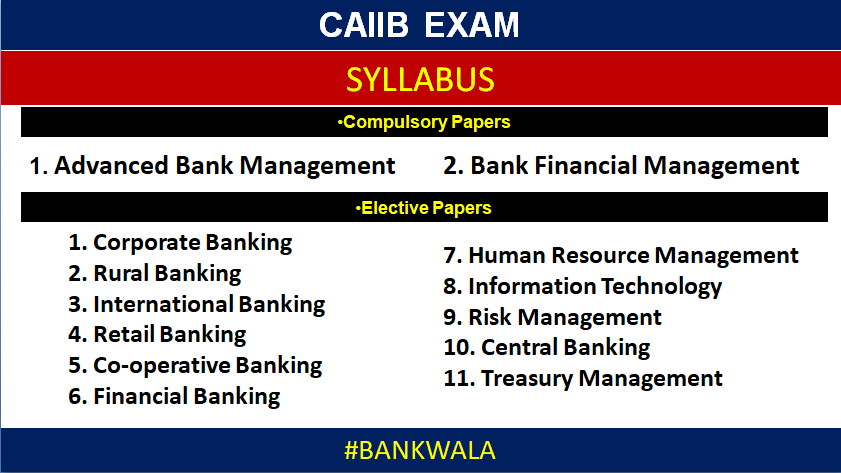 CAIIB EXAM

SYLLABUS

•Compulsory Papers

1. Advanced Bank Management

2. Bank Financial Management

•Elective Papers

1. Corporate Banking
2. Rural Banking
3. International Banking
4. Retail Banking
5. Co-operative Banking
6. Financial Banking

7. Human Resource Management
8. Information Technology
9. Risk Management
10. Central Banking
11. Treasury Management

#BANKWALA